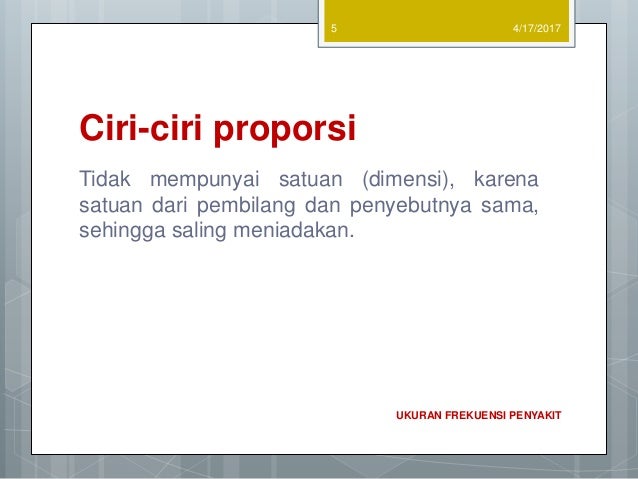 5

4/17/2017

Ciri-ciri proporsi

Tidak mempunyai satuan (dimensi), karena satuan dari pembilang dan penyebutnya sama, sehingga saling meniadakan.

UKURAN FREKUENSI PENYAKIT